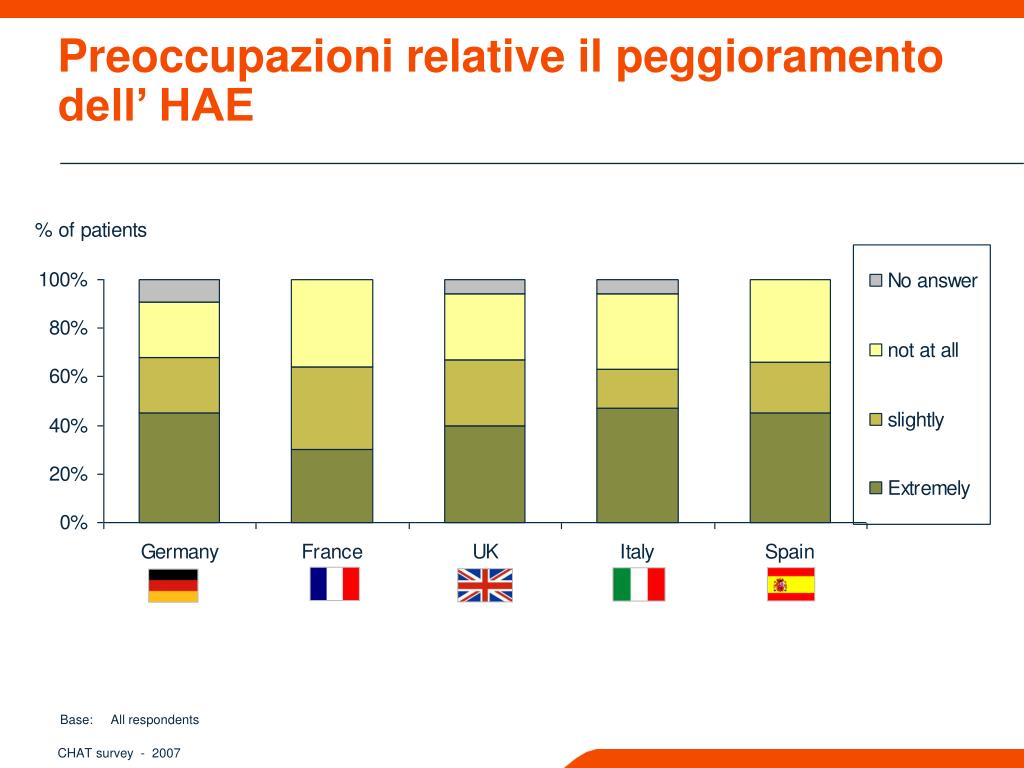 Preoccupazioni relative il peggioramento dell’ HAE

% of patients

100%
80%
60%
40%
20%
0%

Germany
France
UK
Italy
Spain

No answer
not at all
slightly
Extremely

Base: All respondents

CHAT survey - 2007